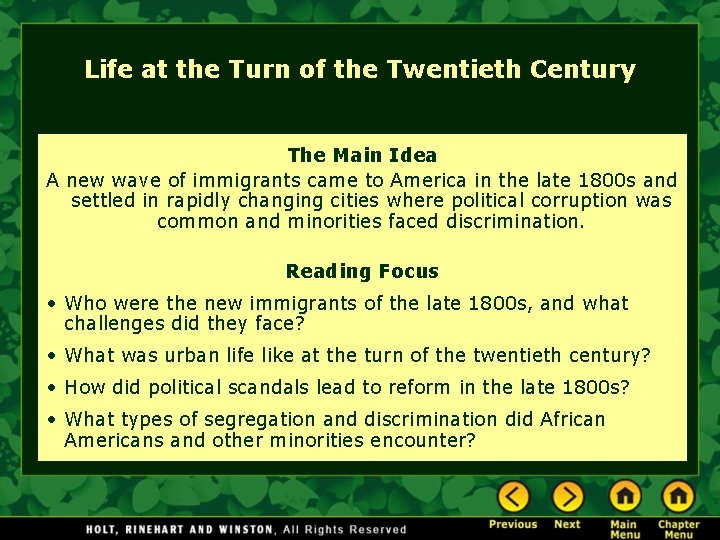 Life at the Turn of the Twentieth Century

The Main Idea

A new wave of immigrants came to America in the late 1800s and settled in rapidly changing cities where political corruption was common and minorities faced discrimination.

Reading Focus

• Who were the new immigrants of the late 1800s, and what challenges did they face?

• What was urban life like at the turn of the twentieth century?

• How did political scandals lead to reform in the late 1800s?

• What types of segregation and discrimination did African Americans and other minorities encounter?

HOLT, RINEHART AND WINSTON, All Rights Reserved

Previous Next Main Menu Chapter Menu